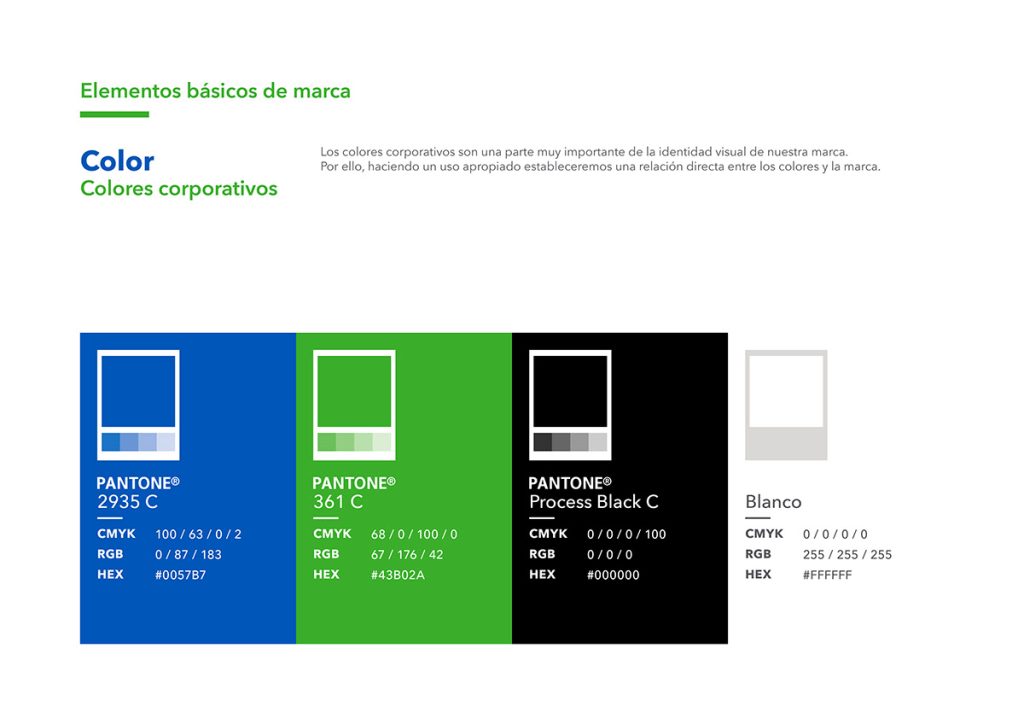 Elementos básicos de marca

Color
Colores corporativos

Los colores corporativos son una parte muy importante de la identidad visual de nuestra marca. Por ello, haciendo un uso apropiado estableceremos una relación directa entre los colores y la marca.

PANTONE®
2935 C
CMYK 100 / 63 / 0 / 2
RGB 0 / 87 / 183
HEX #0057B7

PANTONE®
361 C
CMYK 68 / 0 / 100 / 0
RGB 67 / 176 / 42
HEX #43B02A

PANTONE®
Process Black C
CMYK 0 / 0 / 0 / 100
RGB 0 / 0 / 0
HEX #000000

Blanco
CMYK 0 / 0 / 0 / 0
RGB 255 / 255 / 255
HEX #FFFFFF